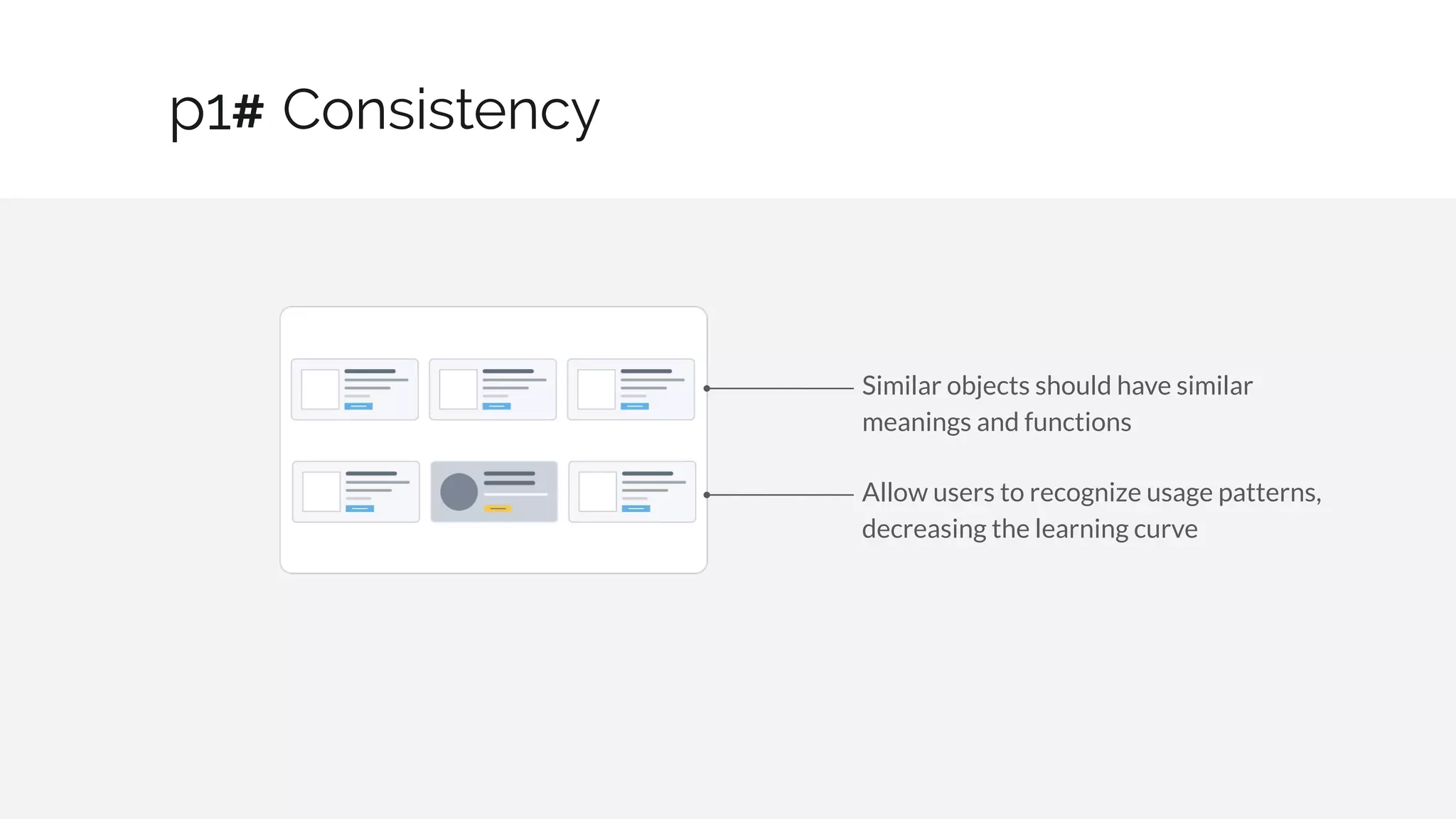 p1# Consistency

Similar objects should have similar meanings and functions

Allow users to recognize usage patterns, decreasing the learning curve